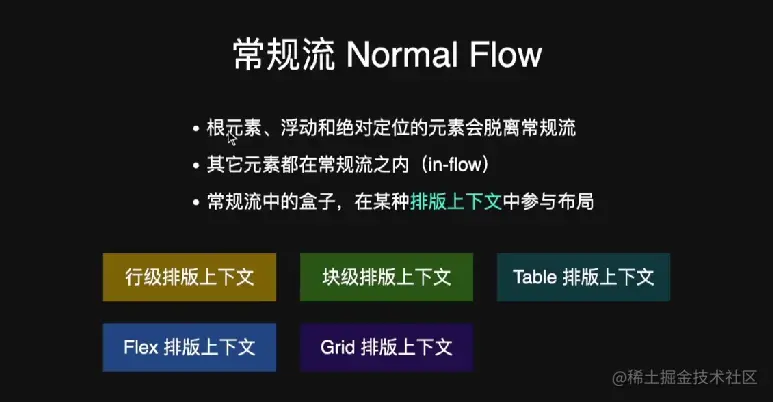 常规流 Normal Flow

• 根元素、浮动和绝对定位的元素会脱离常规流
• 其它元素都在常规流之内（in-flow）
• 常规流中的盒子，在某种排版上下文中参与布局

行级排版上下文

块级排版上下文

Table 排版上下文

Flex 排版上下文

Grid 排版上下文

@稀土掘金技术社区